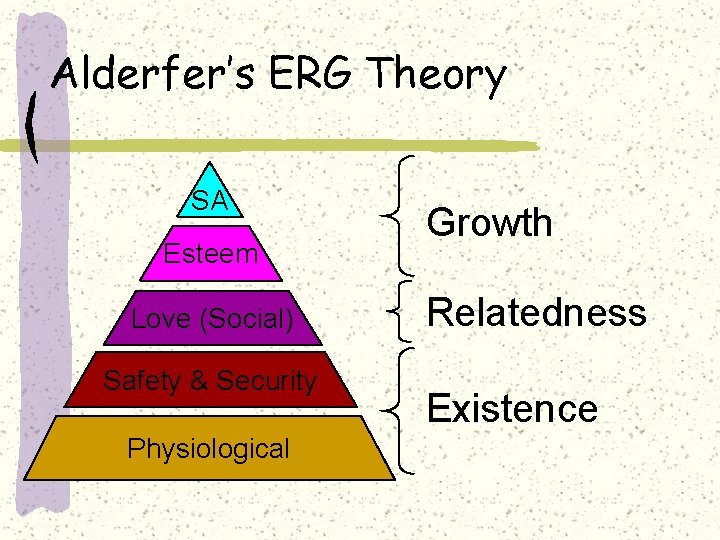 Alderfer's ERG Theory

SA
Esteem
Love (Social)
Safety & Security
Physiological

Growth
Relatedness
Existence